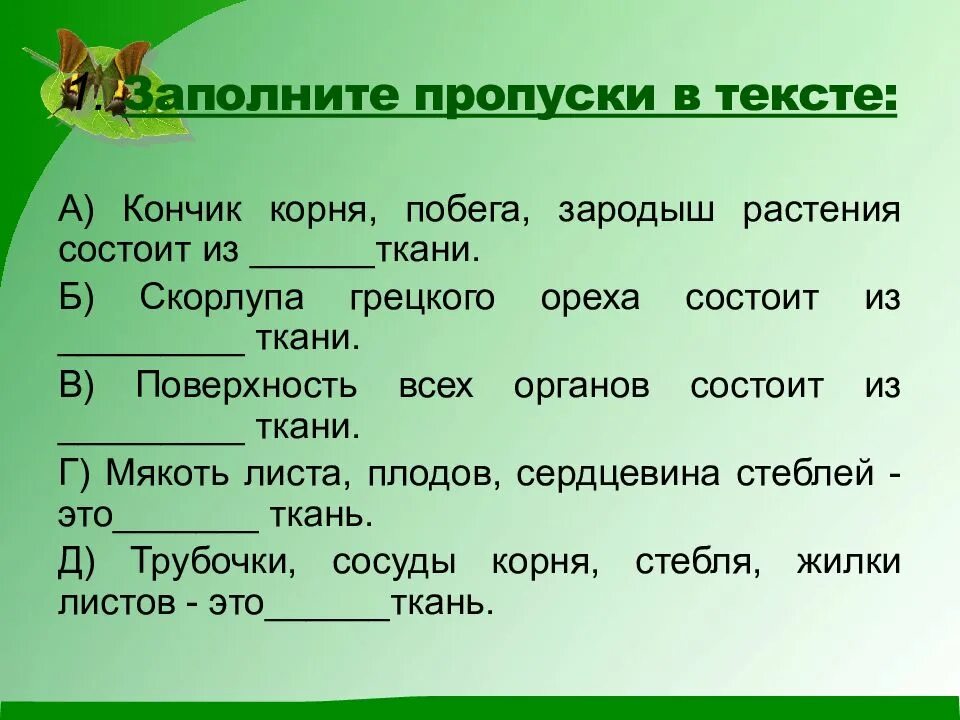 1. Заполните пропуски в тексте:

А) Кончик корня, побега, зародыш растения состоит из ______ткани.

Б) Скорлупа грецкого ореха состоит из _________ ткани.

В) Поверхность всех органов состоит из _________ ткани.

Г) Мякоть листа, плодов, сердцевина стеблей - это_______ ткань.

Д) Трубочки, сосуды корня, стебля, жилки листов - это______ткань.